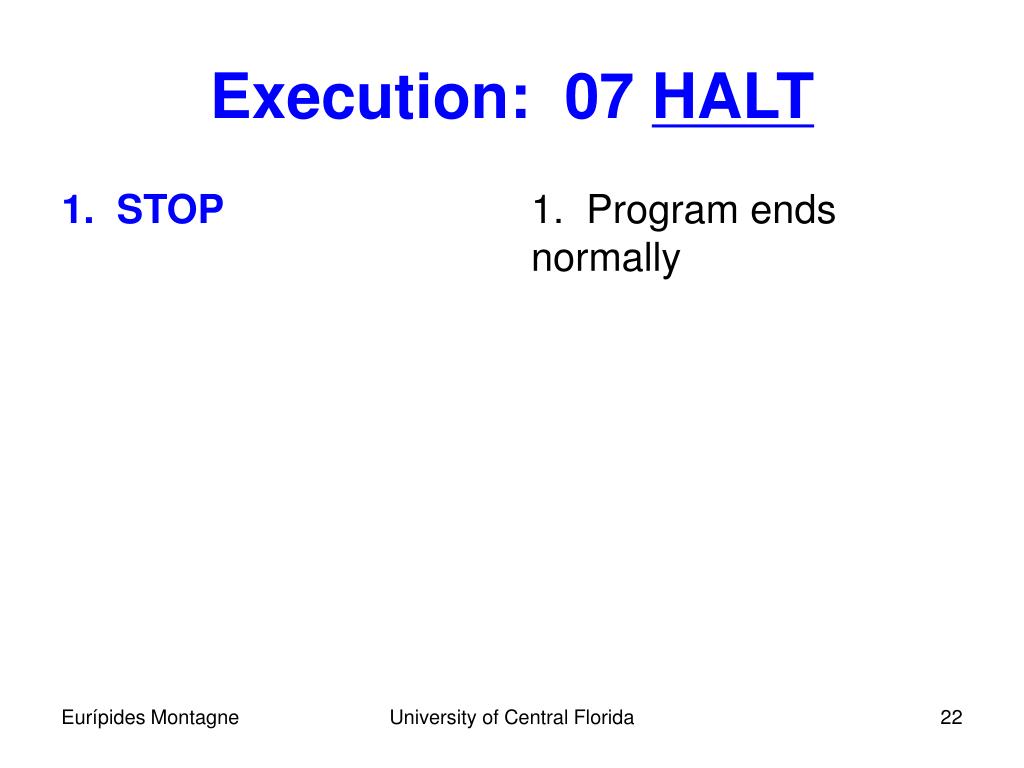 Execution: 07 HALT

1. STOP

1. Program ends normally

Eurípides Montagne

University of Central Florida

22